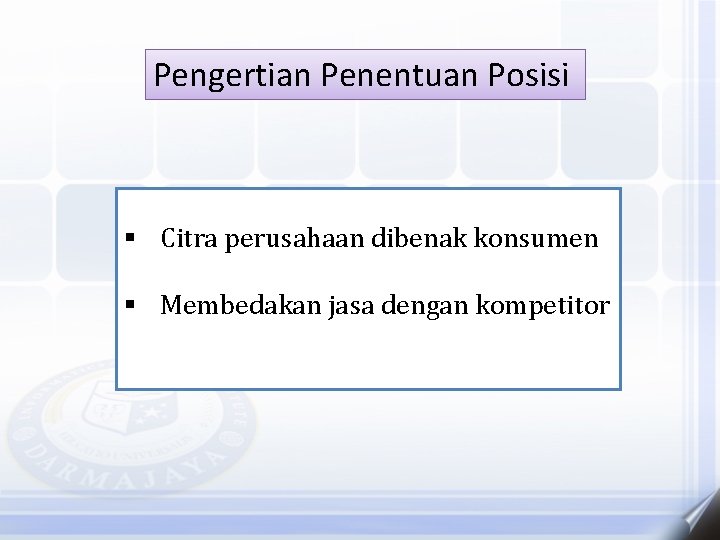 Pengertian Penentuan Posisi

▪ Citra perusahaan dibenak konsumen

▪ Membedakan jasa dengan kompetitor

DARMAJAYA